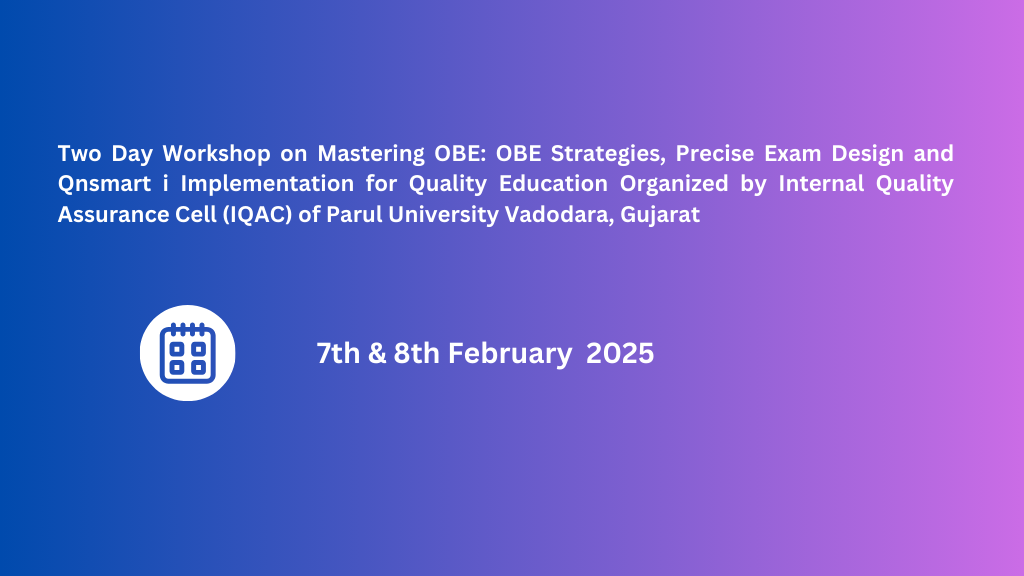 Two Day Workshop on Mastering OBE: OBE Strategies, Precise Exam Design and Qnsmart i Implementation for Quality Education Organized by Internal Quality Assurance Cell (IQAC) of Parul University Vadodara, Gujarat

7th & 8th February 2025